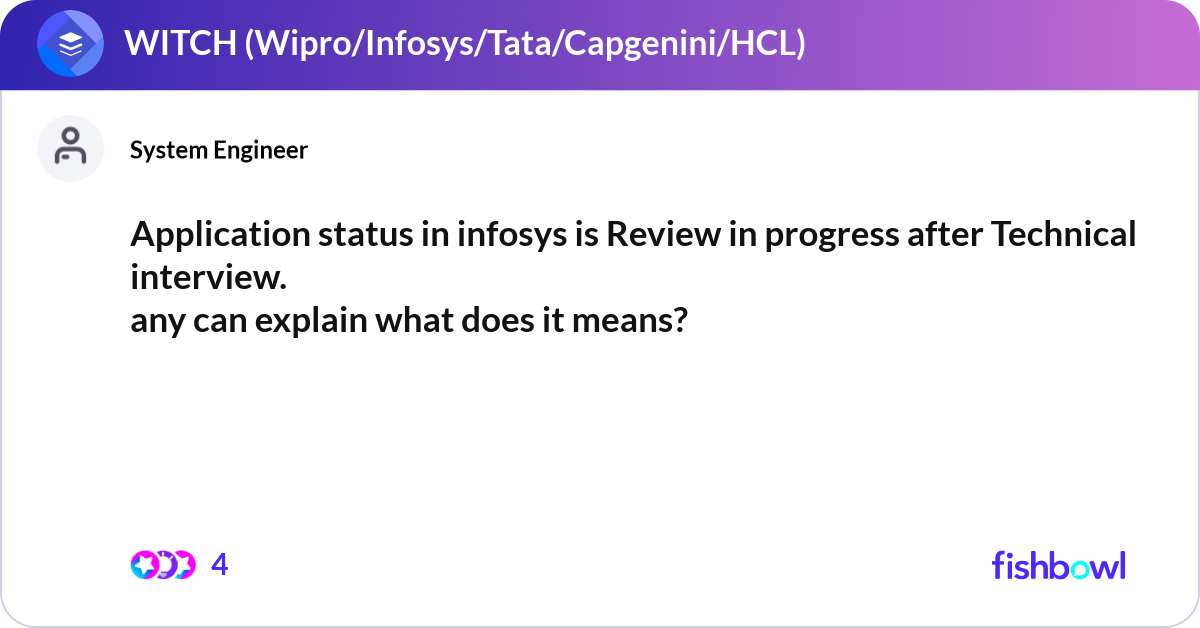 WITCH (Wipro/Infosys/Tata/Capgenini/HCL)

System Engineer

Application status in infosys is Review in progress after Technical interview.
any can explain what does it means?

4

fishbowl